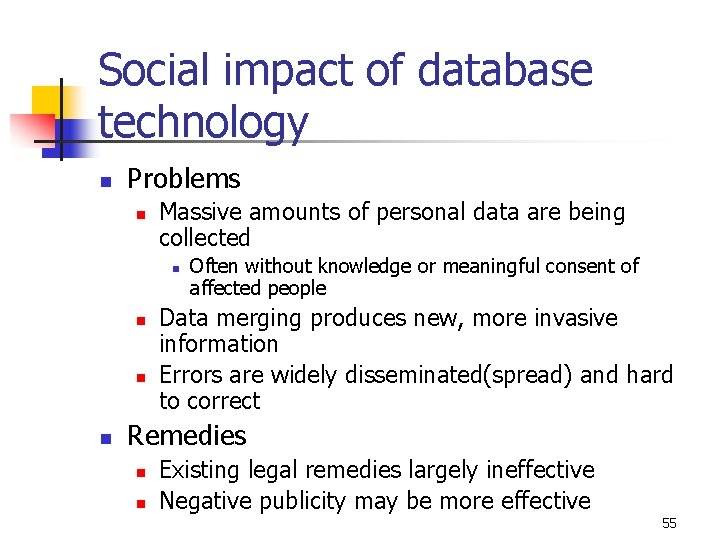 Social impact of database technology

- Problems
  - Massive amounts of personal data are being collected
    - Often without knowledge or meaningful consent of affected people
  - Data merging produces new, more invasive information
  - Errors are widely disseminated(spread) and hard to correct
- Remedies
  - Existing legal remedies largely ineffective
  - Negative publicity may be more effective

55